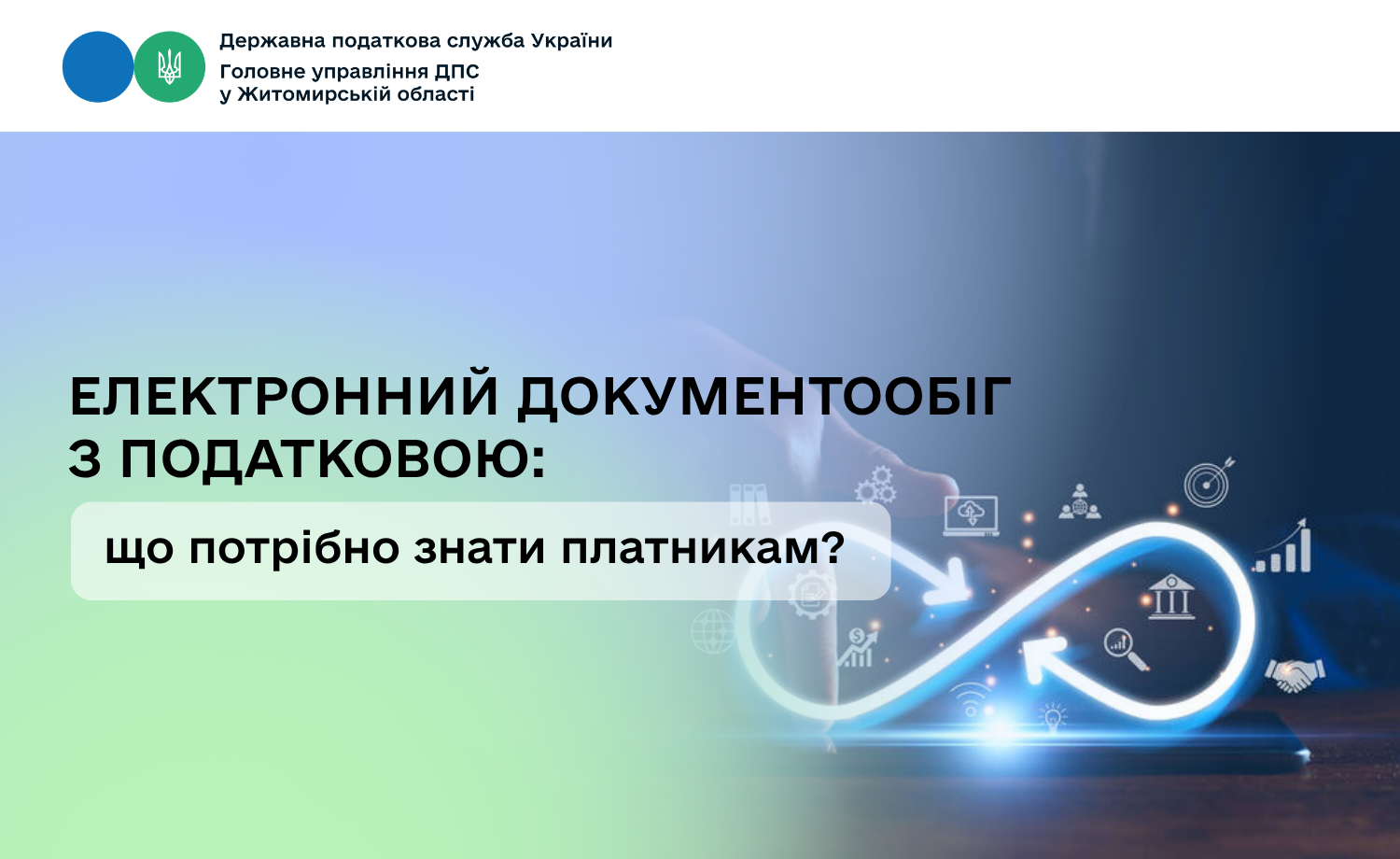 Державна податкова служба України
Головне управління ДПС
у Житомирській області

ЕЛЕКТРОННИЙ ДОКУМЕНТООБІГ
З ПОДАТКОВОЮ:

що потрібно знати платникам?